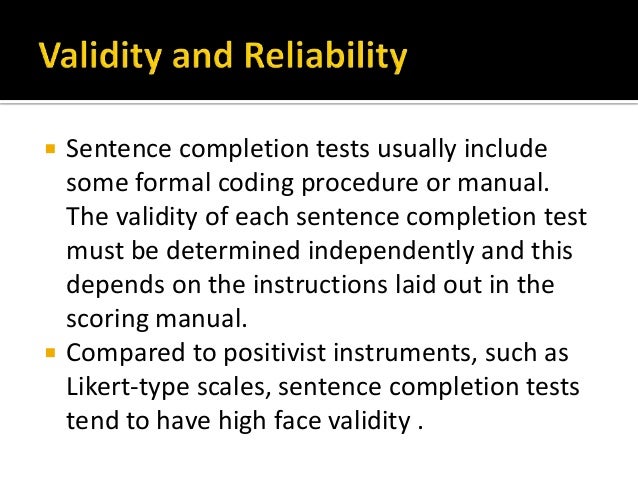 Validity and Reliability

▪ Sentence completion tests usually include some formal coding procedure or manual. The validity of each sentence completion test must be determined independently and this depends on the instructions laid out in the scoring manual.

▪ Compared to positivist instruments, such as Likert-type scales, sentence completion tests tend to have high face validity .